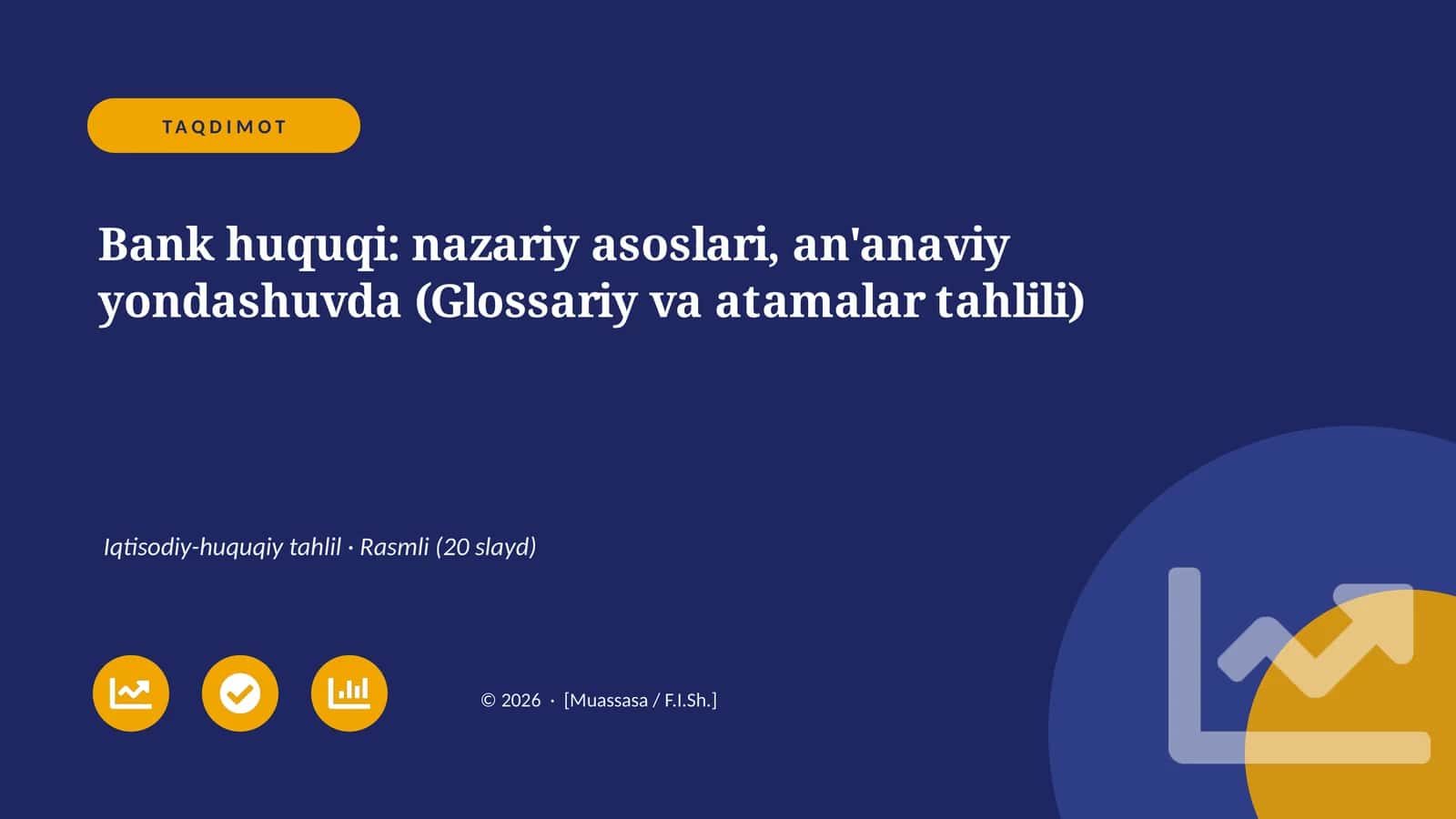 TAQDIMOT

Bank huquqi: nazariy asoslari, an'anaviy yondashuvda (Glossariy va atamalar tahlili)

Iqtisodiy-huquqiy tahlil · Rasmli (20 slayd)

© 2026 · [Muassasa / F.I.Sh.]